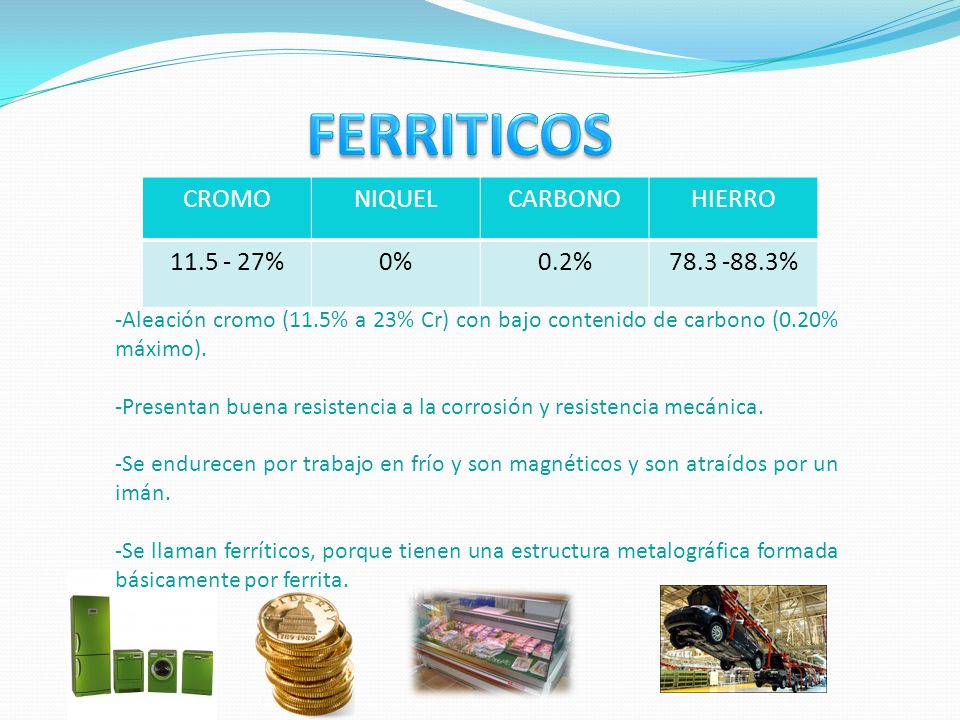 FERRITICOS

| CROMO | NIQUEL | CARBONO | HIERRO |
|---|---|---|---|
| 11.5 - 27% | 0% | 0.2% | 78.3 -88.3% |

-Aleación cromo (11.5% a 23% Cr) con bajo contenido de carbono (0.20% máximo).

-Presentan buena resistencia a la corrosión y resistencia mecánica.

-Se endurecen por trabajo en frío y son magnéticos y son atraídos por un imán.

-Se llaman ferríticos, porque tienen una estructura metalográfica formada básicamente por ferrita.

LIBERTY
1789-1989